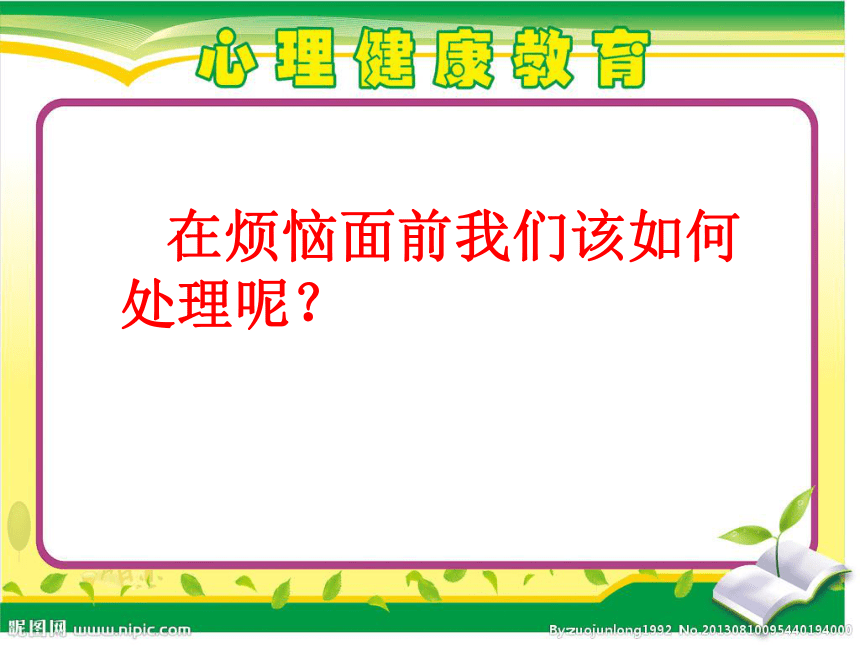 心理健康教育

在烦恼面前我们该如何处理呢？

昵图网 www.nipic.com

By:zuojunlong1992 No.20130810095440194000